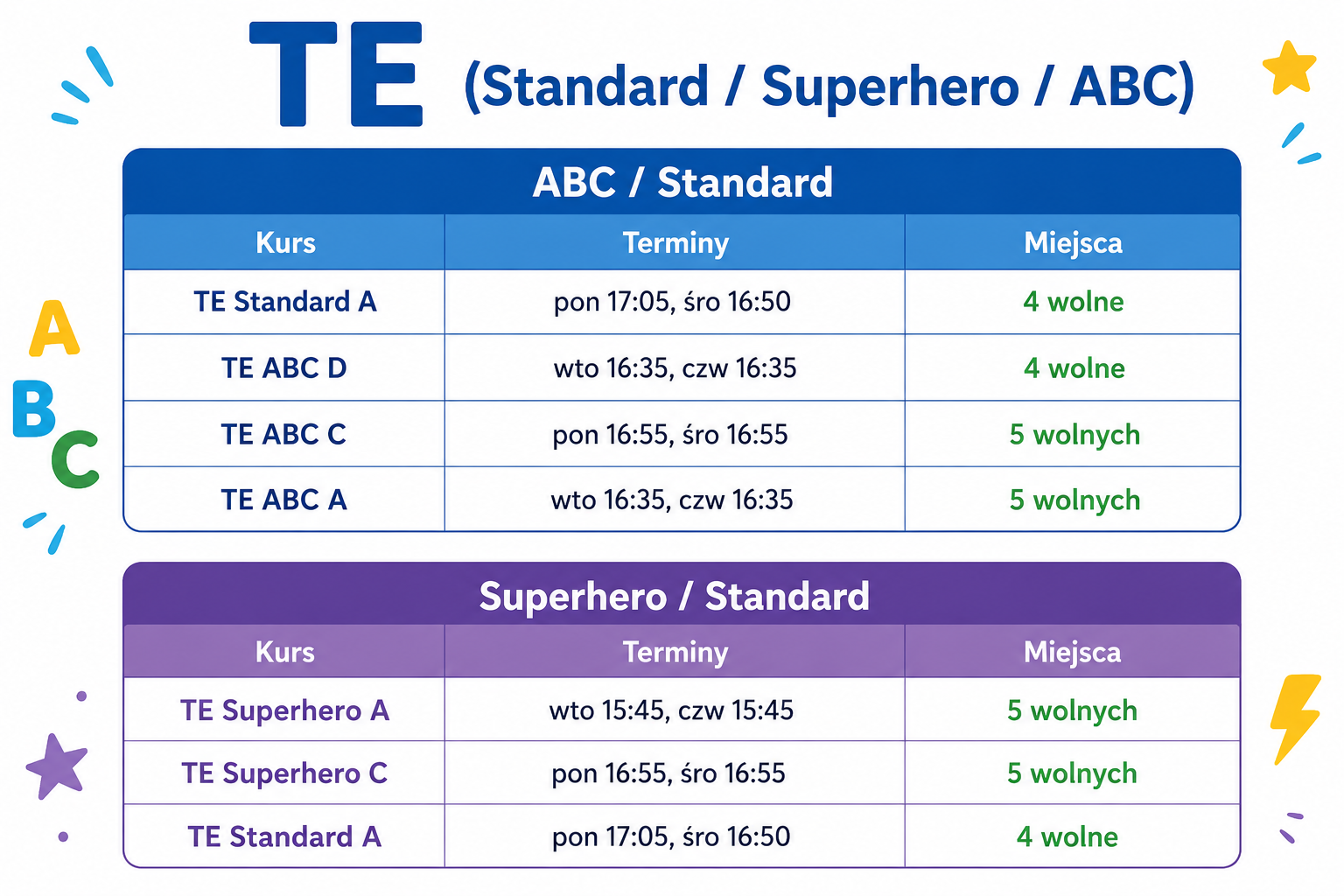 TE (Standard / Superhero / ABC)

ABC / Standard

| Kurs | Terminy | Miejsca |
|---|---|---|
| TE Standard A | pon 17:05, śro 16:50 | 4 wolne |
| TE ABC D | wto 16:35, czw 16:35 | 4 wolne |
| TE ABC C | pon 16:55, śro 16:55 | 5 wolnych |
| TE ABC A | wto 16:35, czw 16:35 | 5 wolnych |

Superhero / Standard

| Kurs | Terminy | Miejsca |
|---|---|---|
| TE Superhero A | wto 15:45, czw 15:45 | 5 wolnych |
| TE Superhero C | pon 16:55, śro 16:55 | 5 wolnych |
| TE Standard A | pon 17:05, śro 16:50 | 4 wolne |

A
B
C